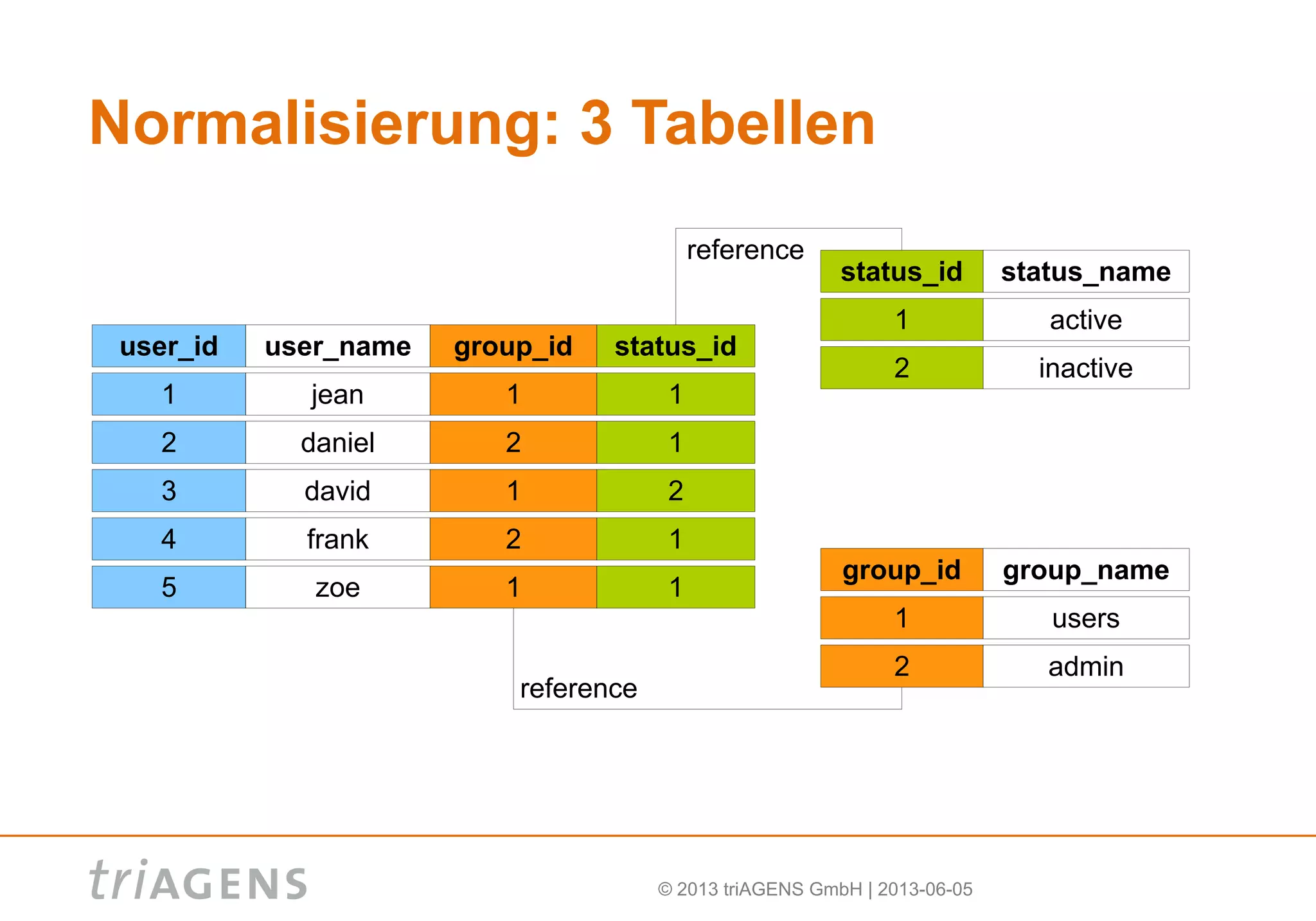 Normalisierung: 3 Tabellen

reference

| status_id | status_name |
|---|---|
| 1 | active |
| 2 | inactive |

| user_id | user_name | group_id | status_id |
|---|---|---|---|
| 1 | jean | 1 | 1 |
| 2 | daniel | 2 | 1 |
| 3 | david | 1 | 2 |
| 4 | frank | 2 | 1 |
| 5 | zoe | 1 | 1 |

| group_id | group_name |
|---|---|
| 1 | users |
| 2 | admin |

reference

triAGENS

© 2013 triAGENS GmbH | 2013-06-05